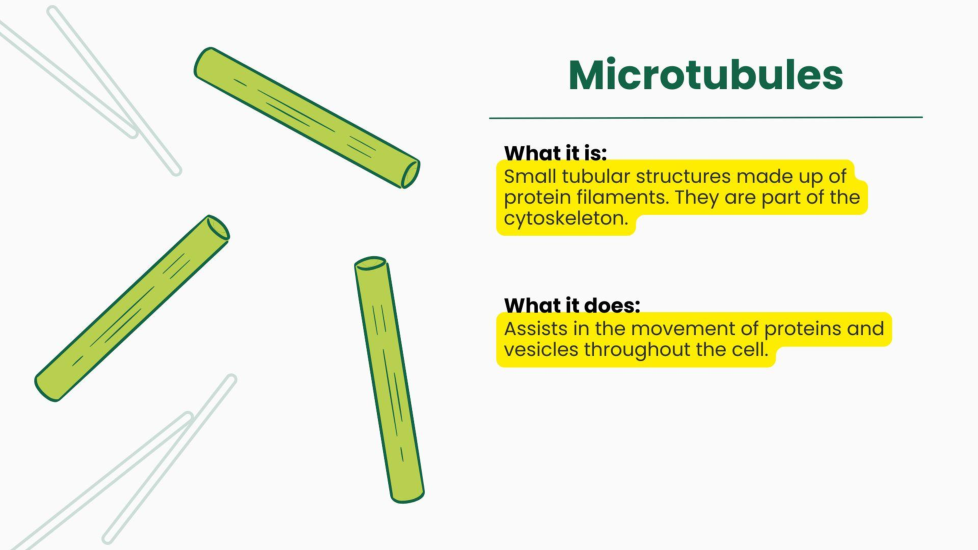 Microtubules

What it is:
Small tubular structures made up of protein filaments. They are part of the cytoskeleton.

What it does:
Assists in the movement of proteins and vesicles throughout the cell.